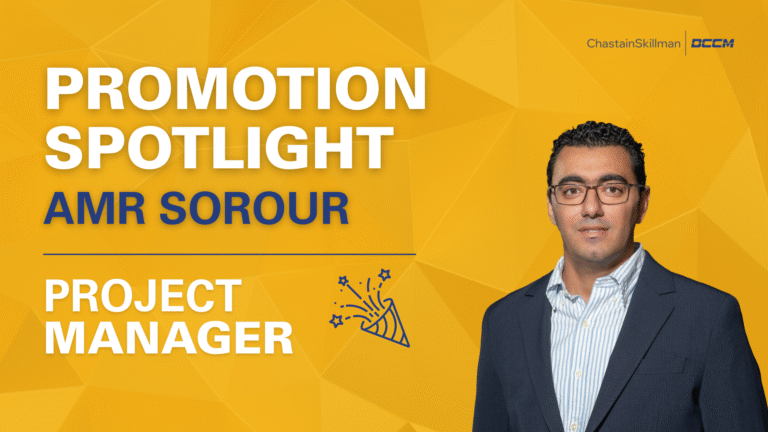 ChastainSkillman | DCCM

PROMOTION SPOTLIGHT

AMR SOROUR

PROJECT MANAGER